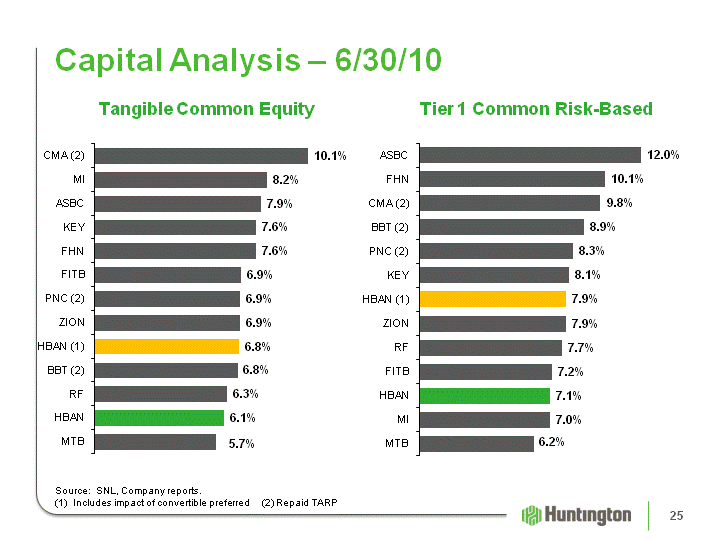 Capital Analysis – 6/30/10

Tangible Common Equity

CMA (2) 10.1%
MI 8.2%
ASBC 7.9%
KEY 7.6%
FHN 7.6%
FITB 6.9%
PNC (2) 6.9%
ZION 6.9%
HBAN (1) 6.8%
BBT (2) 6.8%
RF 6.3%
HBAN 6.1%
MTB 5.7%

Tier 1 Common Risk-Based

ASBC 12.0%
FHN 10.1%
CMA (2) 9.8%
BBT (2) 8.9%
PNC (2) 8.3%
KEY 8.1%
HBAN (1) 7.9%
ZION 7.9%
RF 7.7%
FITB 7.2%
HBAN 7.1%
MI 7.0%
MTB 6.2%

Source: SNL, Company reports.
(1) Includes impact of convertible preferred (2) Repaid TARP

Huntington

25